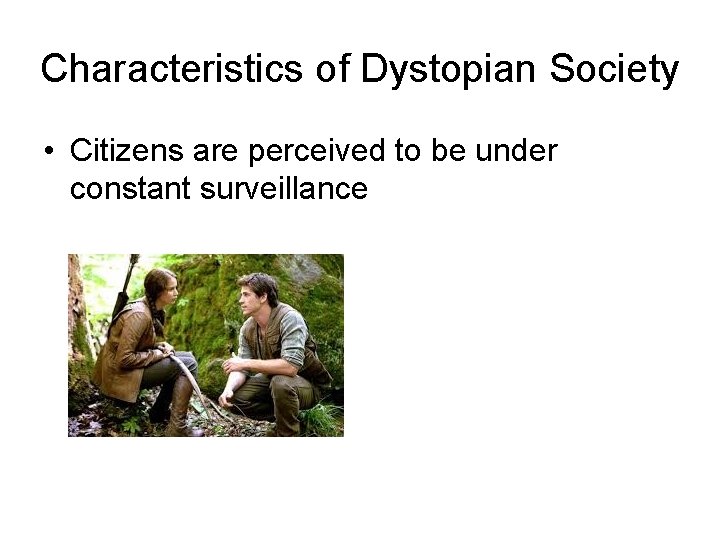 Characteristics of Dystopian Society

• Citizens are perceived to be under constant surveillance